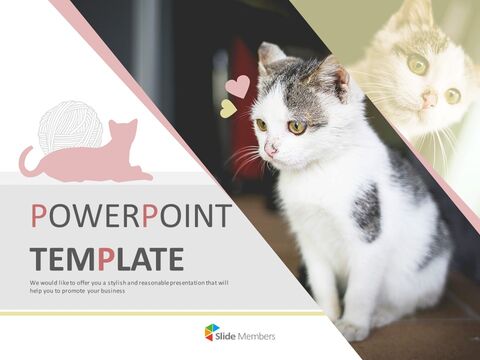 POWERPOINT

TEMPLATE

We would like to offer you a stylish and reasonable presentation that will help you to promote your business

Slide Members